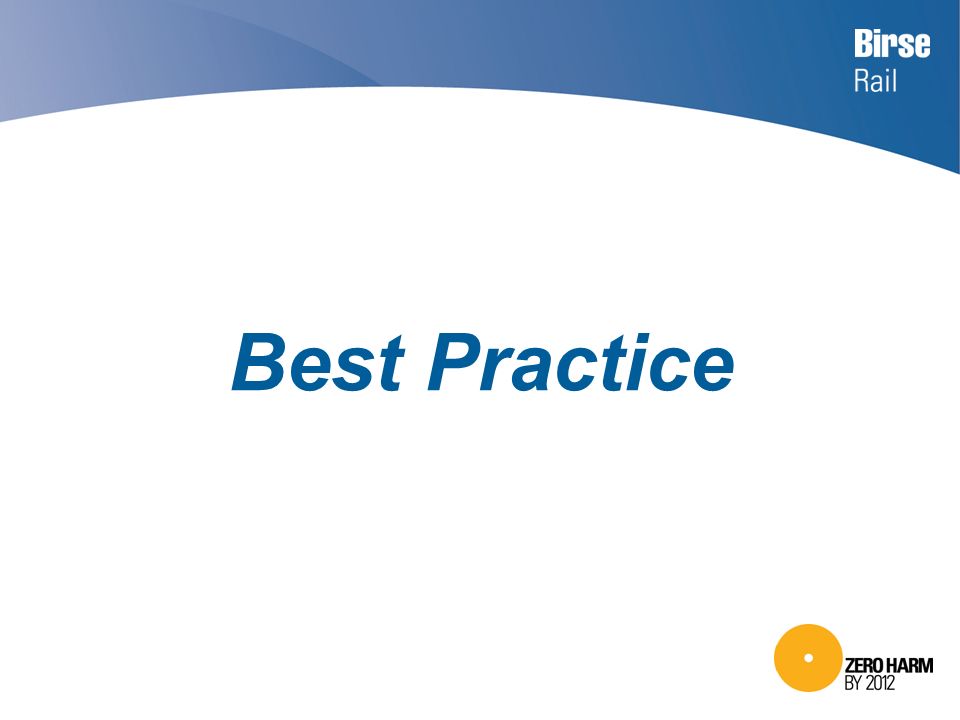 Birse
Rail

Best Practice

ZERO HARM
BY 2012